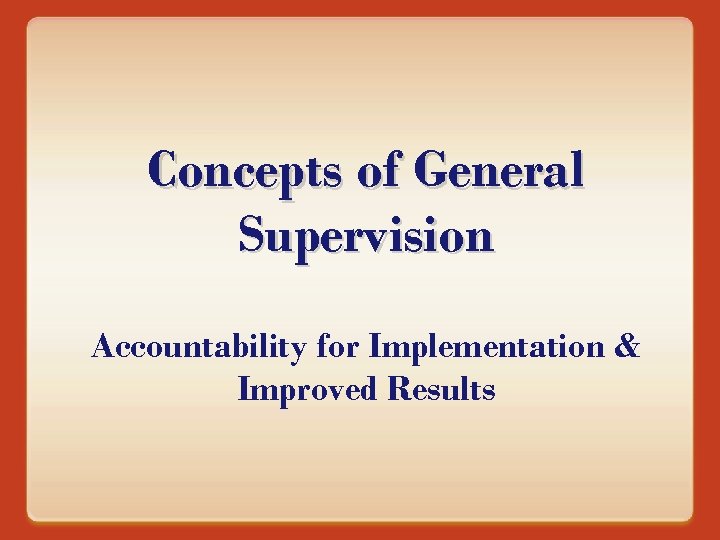 Concepts of General Supervision

Accountability for Implementation & Improved Results